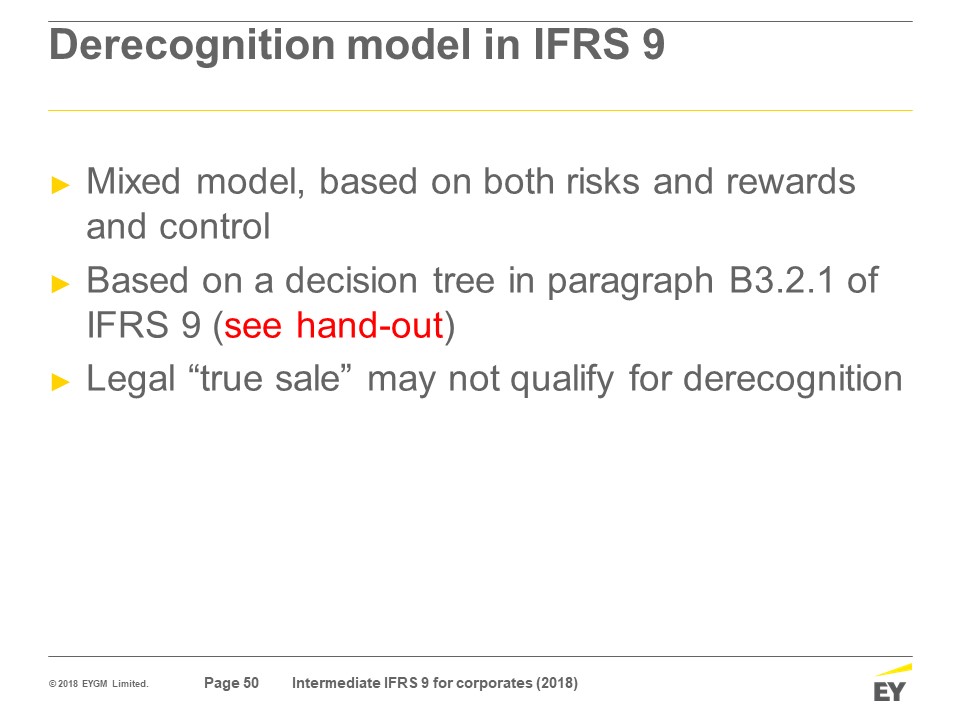 Derecognition model in IFRS 9

► Mixed model, based on both risks and rewards and control

► Based on a decision tree in paragraph B3.2.1 of IFRS 9 (see hand-out)

► Legal “true sale” may not qualify for derecognition

© 2018 EYGM Limited. Page 50 Intermediate IFRS 9 for corporates (2018)

EY